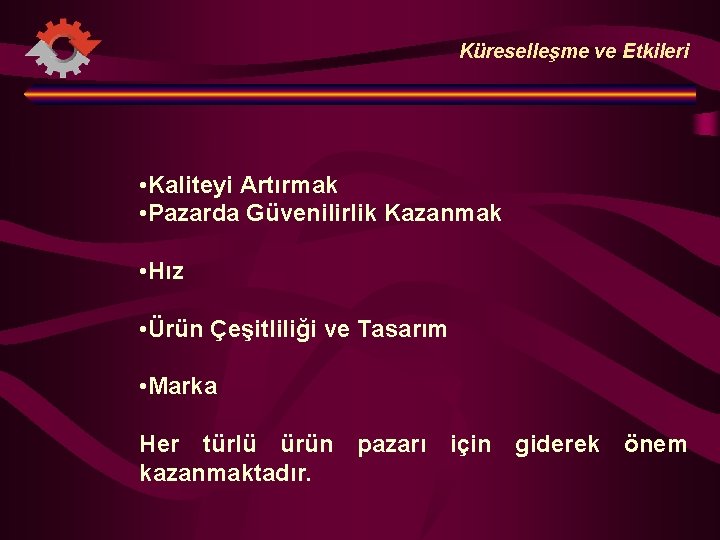 Küreselleşme ve Etkileri

•Kaliteyi Artırmak
•Pazarda Güvenilirlik Kazanmak

•Hız

•Ürün Çeşitliliği ve Tasarım

•Marka

Her türlü ürün pazarı için giderek önem kazanmaktadır.